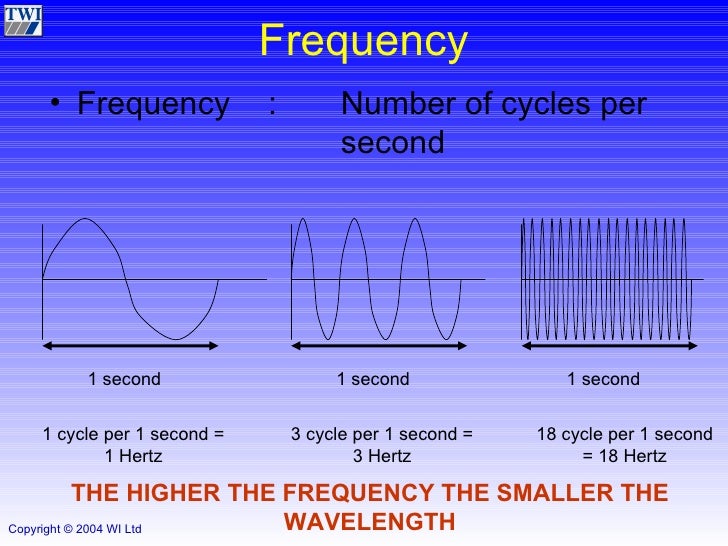 TWI

Frequency

• Frequency : Number of cycles per second

1 second

1 second

1 second

1 cycle per 1 second = 1 Hertz

3 cycle per 1 second = 3 Hertz

18 cycle per 1 second = 18 Hertz

THE HIGHER THE FREQUENCY THE SMALLER THE WAVELENGTH

Copyright © 2004 WI Ltd